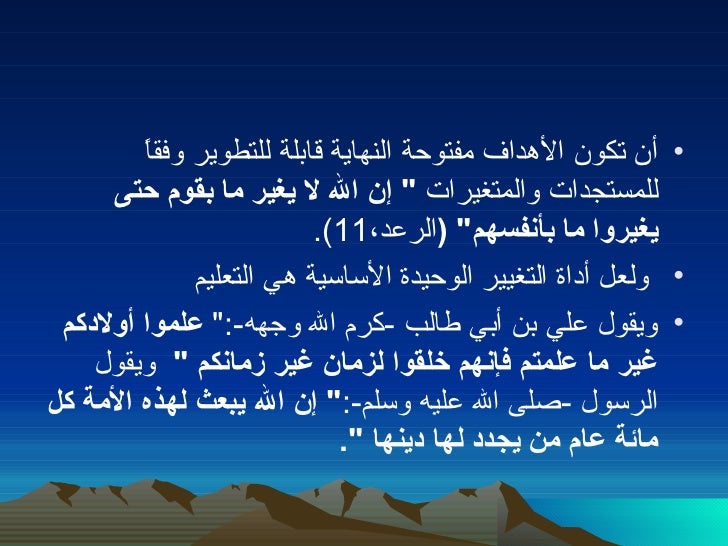 • أن تكون الأهداف مفتوحة النهاية قابلة للتطوير وفقاً للمستجدات والمتغيرات " إن الله لا يغير ما بقوم حتى يغيروا ما بأنفسهم" (الرعد،11).

• ولعل أداة التغيير الوحيدة الأساسية هي التعليم

• ويقول علي بن أبي طالب -كرم الله وجهه-:" علموا أولادكم غير ما علمتم فإنهم خلقوا لزمان غير زمانكم " ويقول الرسول -صلى الله عليه وسلم-:" إن الله يبعث لهذه الأمة كل مائة عام من يجدد لها دينها ".